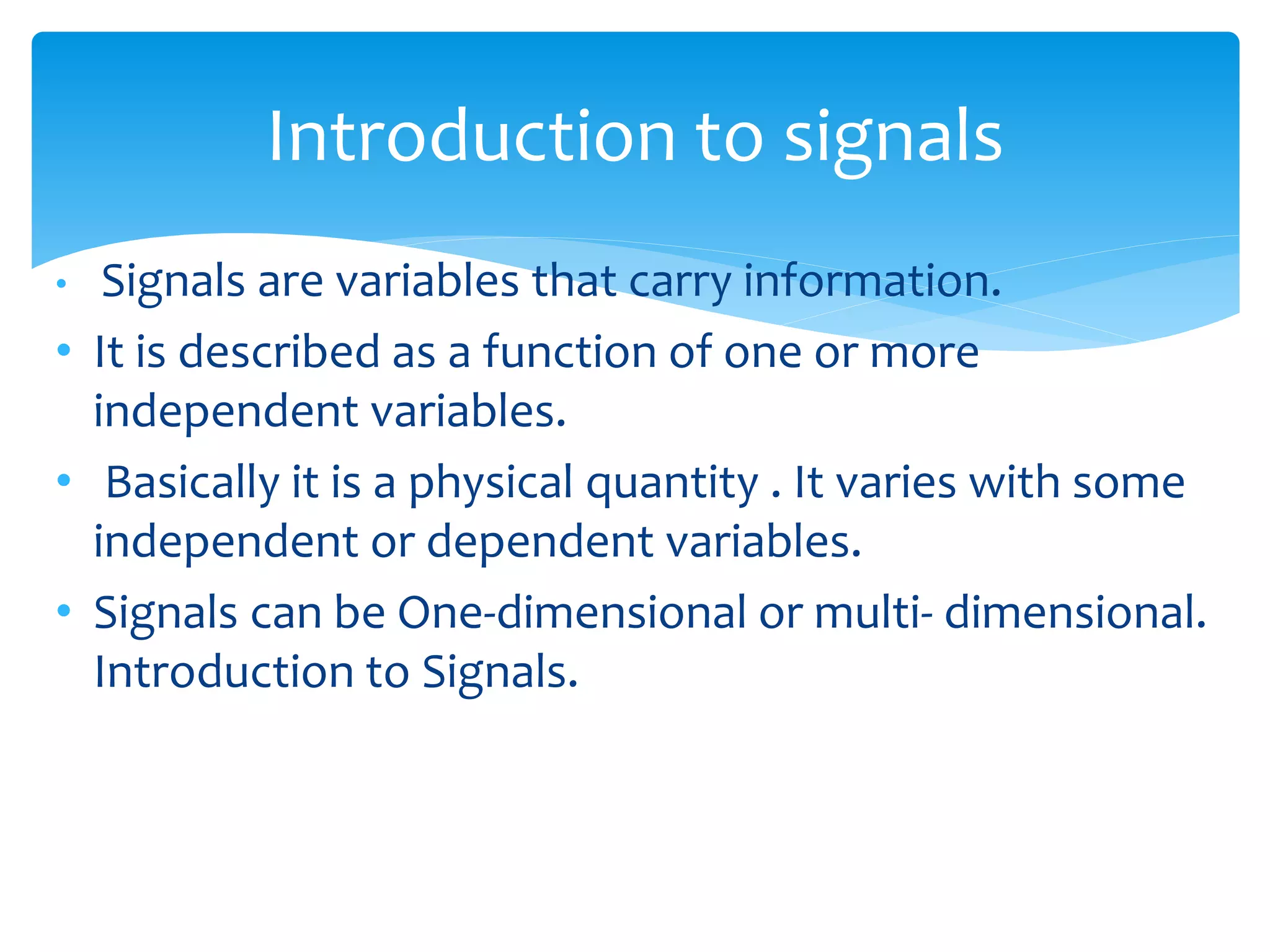 Introduction to signals

• Signals are variables that carry information.
• It is described as a function of one or more independent variables.
• Basically it is a physical quantity . It varies with some independent or dependent variables.
• Signals can be One-dimensional or multi- dimensional. Introduction to Signals.